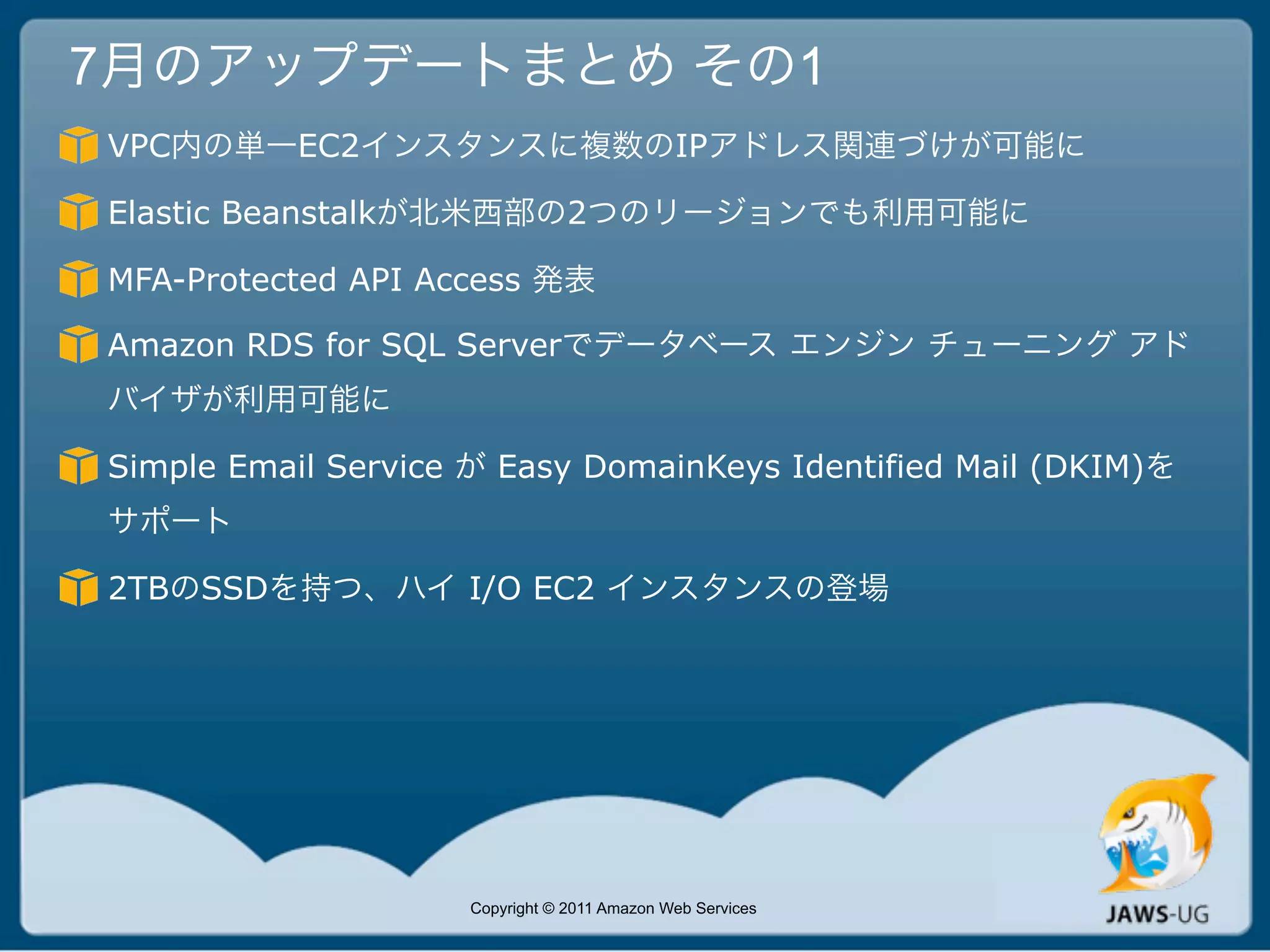 7月のアップデートまとめ その1

VPC内の単一EC2インスタンスに複数のIPアドレス関連づけが可能に

Elastic Beanstalkが北米西部の2つのリージョンでも利用可能に

MFA-Protected API Access 発表

Amazon RDS for SQL Serverでデータベース エンジン チューニング アドバイザが利用可能に

Simple Email Service が Easy DomainKeys Identified Mail (DKIM)をサポート

2TBのSSDを持つ、ハイ I/O EC2 インスタンスの登場

Copyright © 2011 Amazon Web Services

JAWS-UG